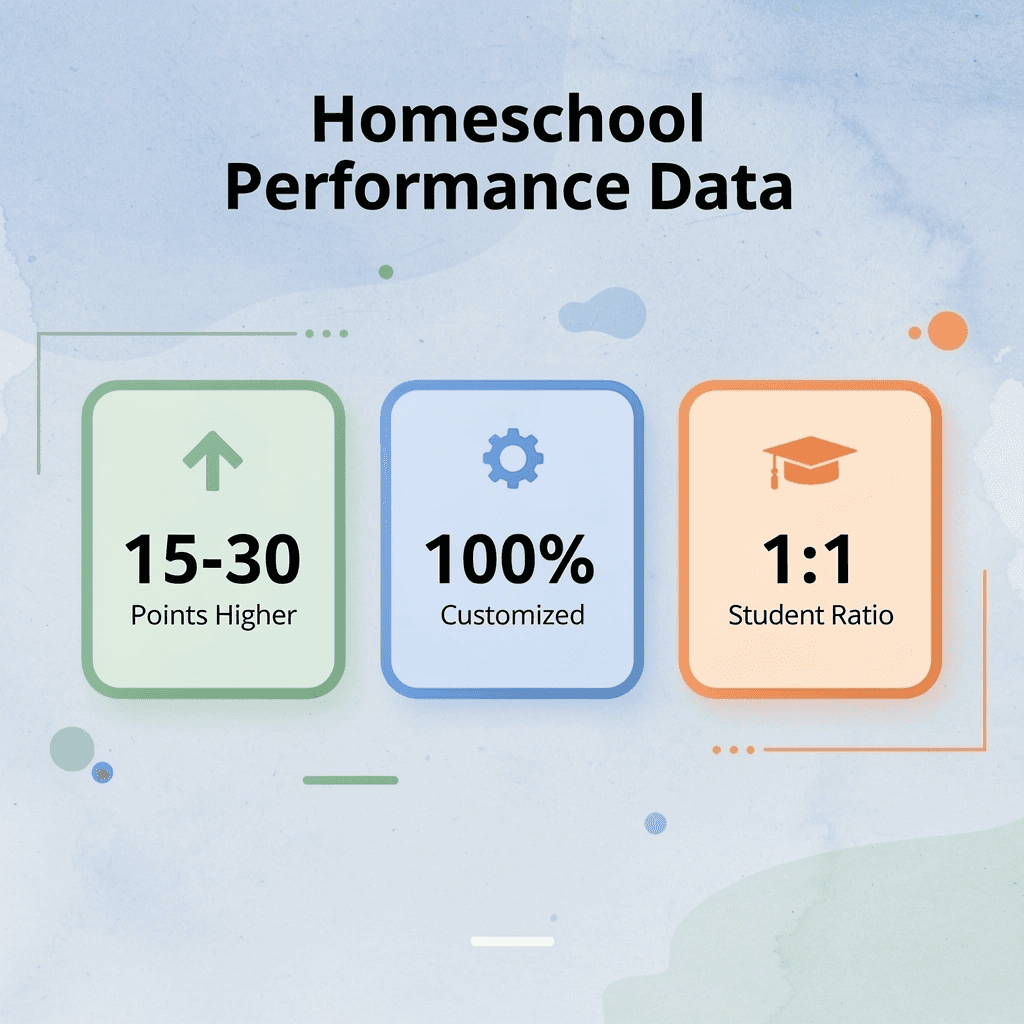 Homeschool Performance Data

15-30
Points Higher

100%
Customized

1:1
Student Ratio